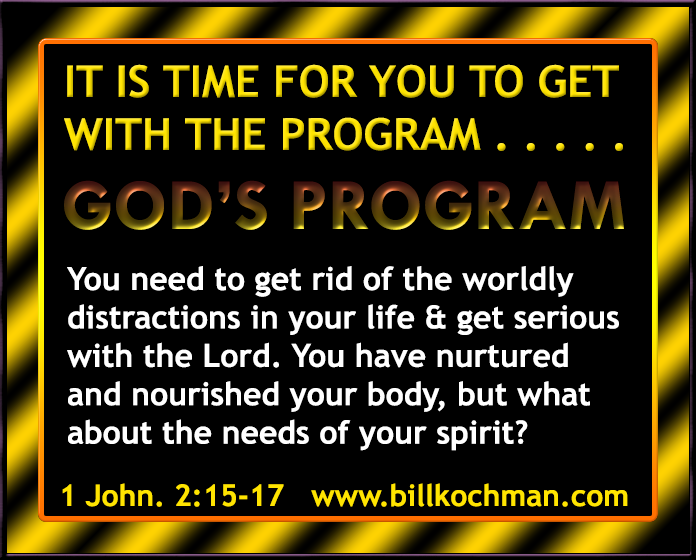 IT IS TIME FOR YOU TO GET WITH THE PROGRAM . . . . .

GOD'S PROGRAM

You need to get rid of the worldly distractions in your life & get serious with the Lord. You have nurtured and nourished your body, but what about the needs of your spirit?

1 John. 2:15-17 www.billkochman.com